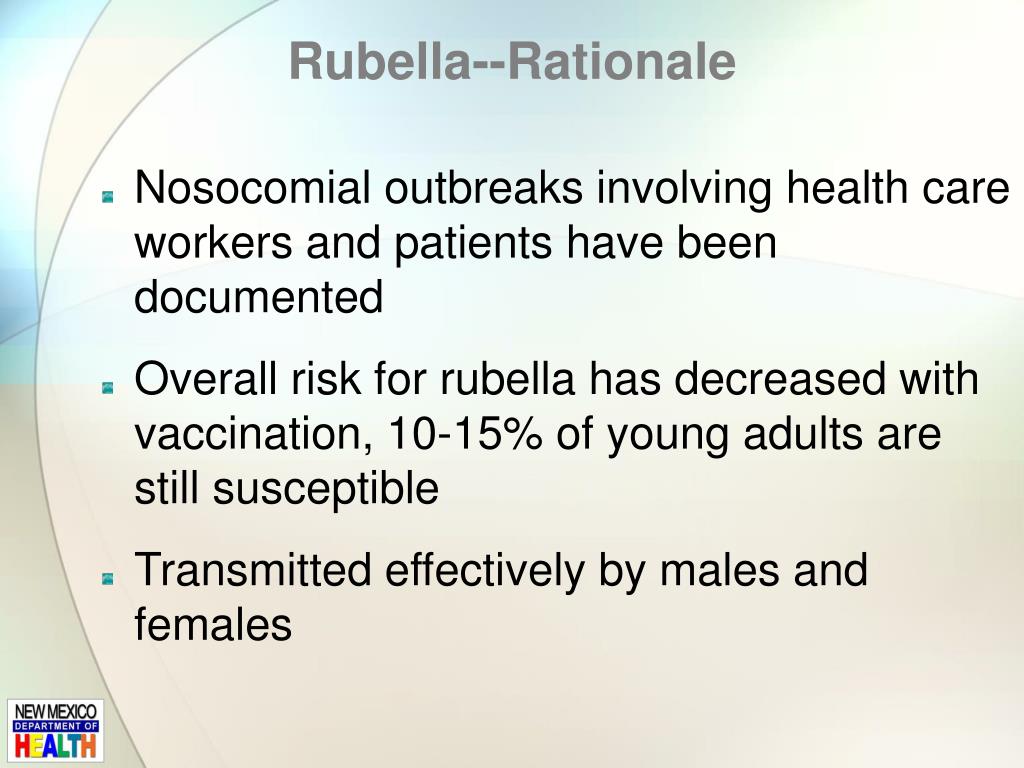 Rubella--Rationale

Nosocomial outbreaks involving health care workers and patients have been documented

Overall risk for rubella has decreased with vaccination, 10-15% of young adults are still susceptible

Transmitted effectively by males and females

NEW MEXICO DEPARTMENT OF HEALTH